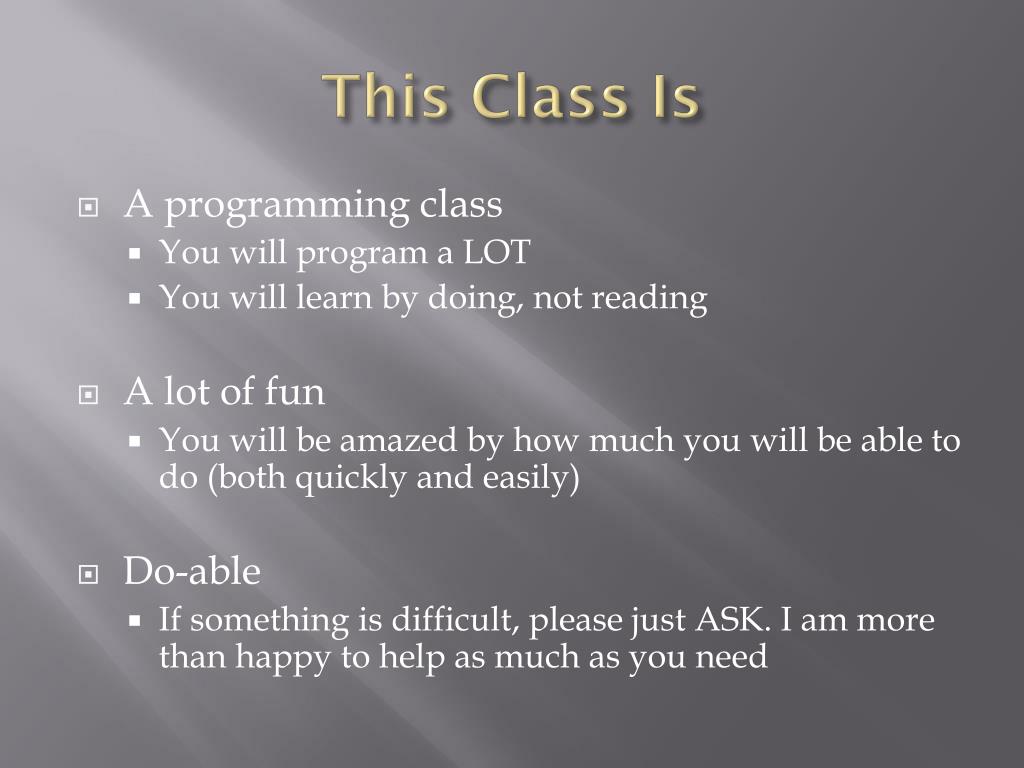 This Class Is

A programming class
You will program a LOT
You will learn by doing, not reading

A lot of fun
You will be amazed by how much you will be able to do (both quickly and easily)

Do-able
If something is difficult, please just ASK. I am more than happy to help as much as you need